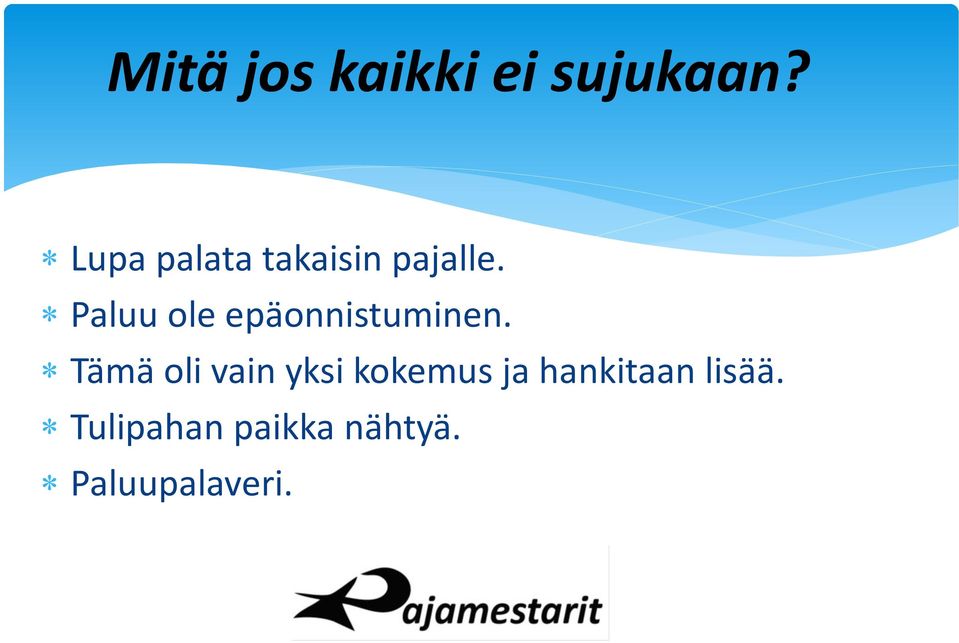 Mitä jos kaikki ei sujukaan?

* Lupa palata takaisin pajalle.
* Paluu ole epäonnistuminen.
* Tämä oli vain yksi kokemus ja hankitaan lisää.
* Tulipahan paikka nähtyä.
* Paluupalaveri.

Pajamestarit